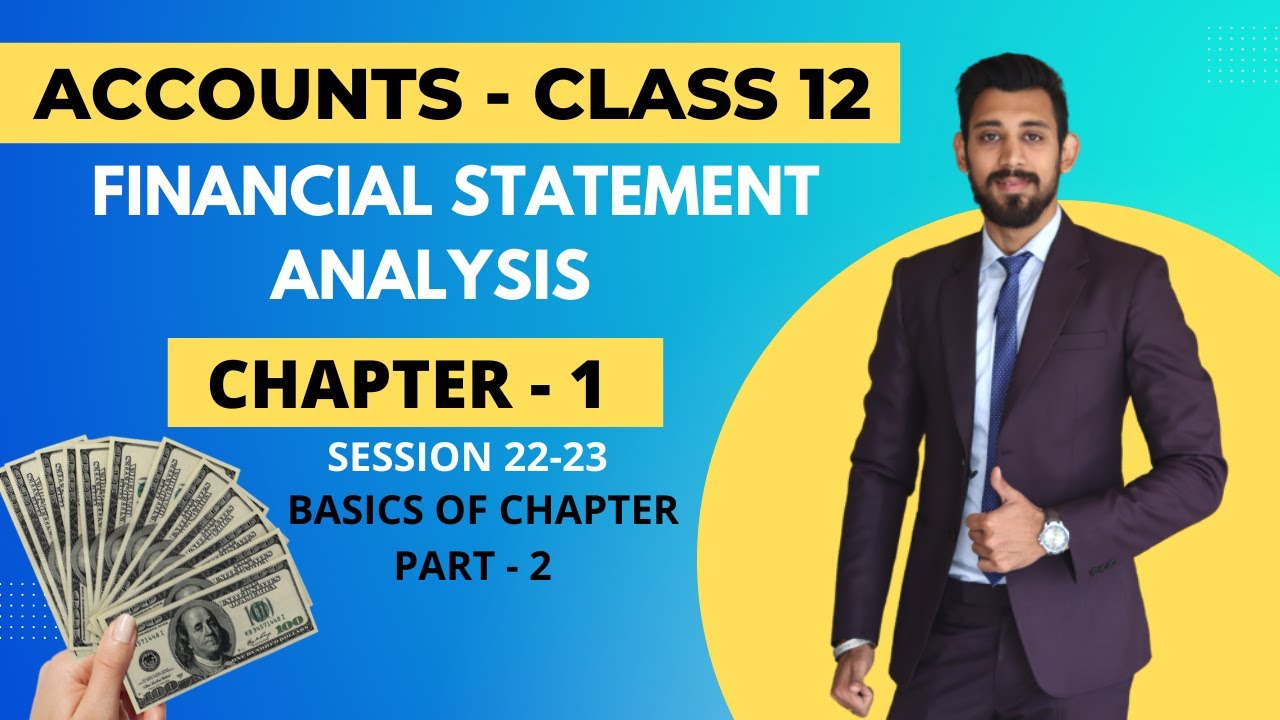 ACCOUNTS - CLASS 12

FINANCIAL STATEMENT ANALYSIS

CHAPTER - 1

SESSION 22-23
BASICS OF CHAPTER
PART - 2